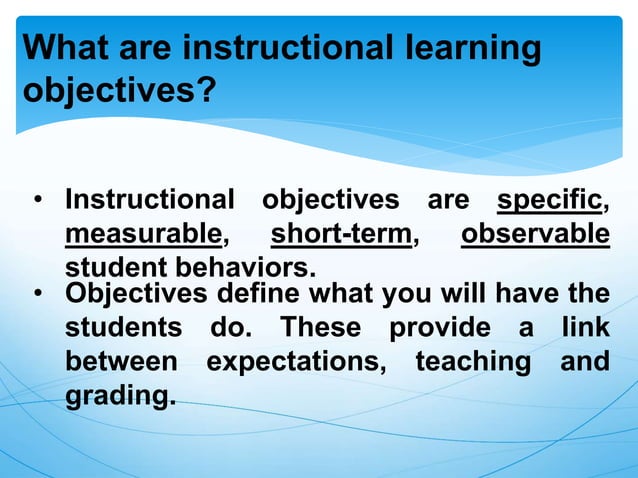 What are instructional learning objectives?

• Instructional objectives are specific, measurable, short-term, observable student behaviors.
• Objectives define what you will have the students do. These provide a link between expectations, teaching and grading.